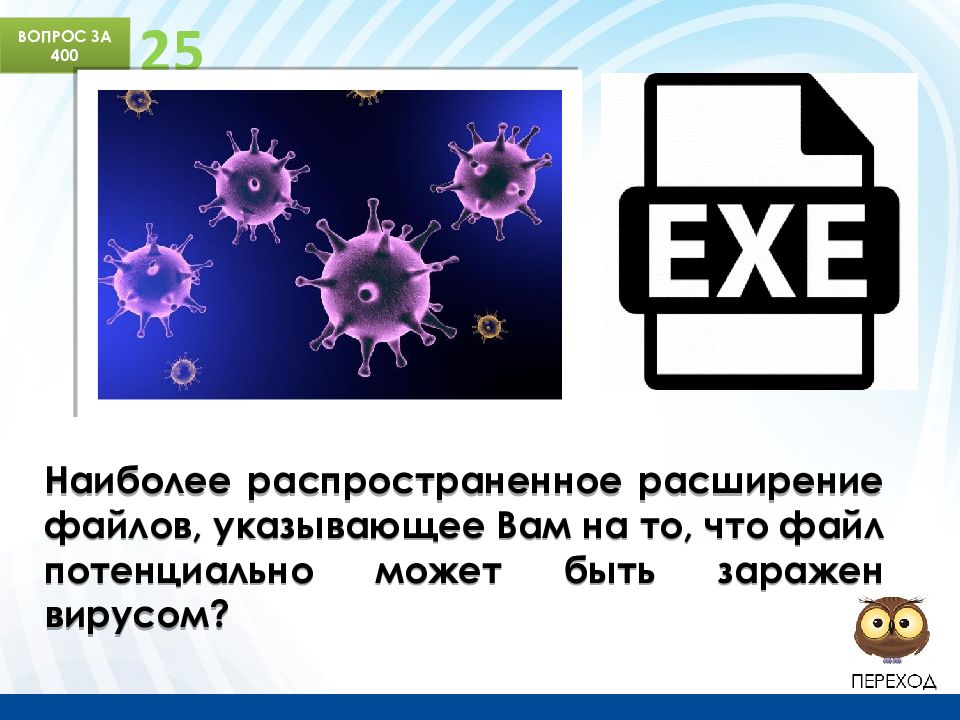 ВОПРОС ЗА 400

25

EXE

Наиболее распространенное расширение файлов, указывающее Вам на то, что файл потенциально может быть заражен вирусом?

ПЕРЕХОД